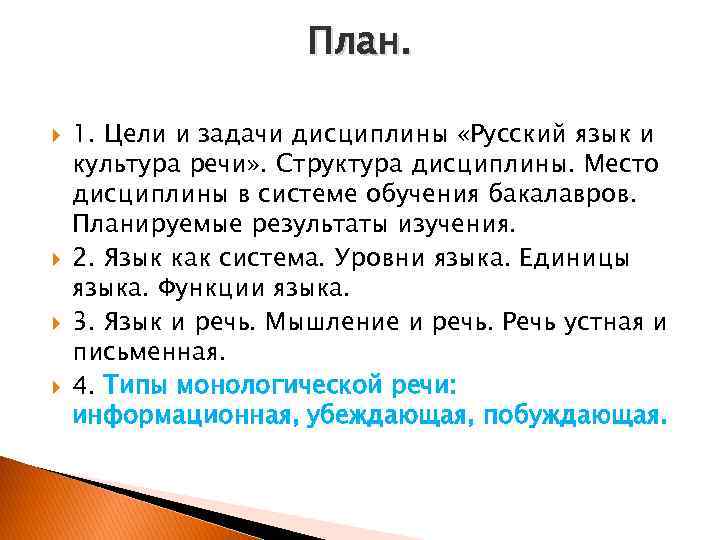 План.

1. Цели и задачи дисциплины «Русский язык и культура речи». Структура дисциплины. Место дисциплины в системе обучения бакалавров. Планируемые результаты изучения.

2. Язык как система. Уровни языка. Единицы языка. Функции языка.

3. Язык и речь. Мышление и речь. Речь устная и письменная.

4. Типы монологической речи: информационная, убеждающая, побуждающая.